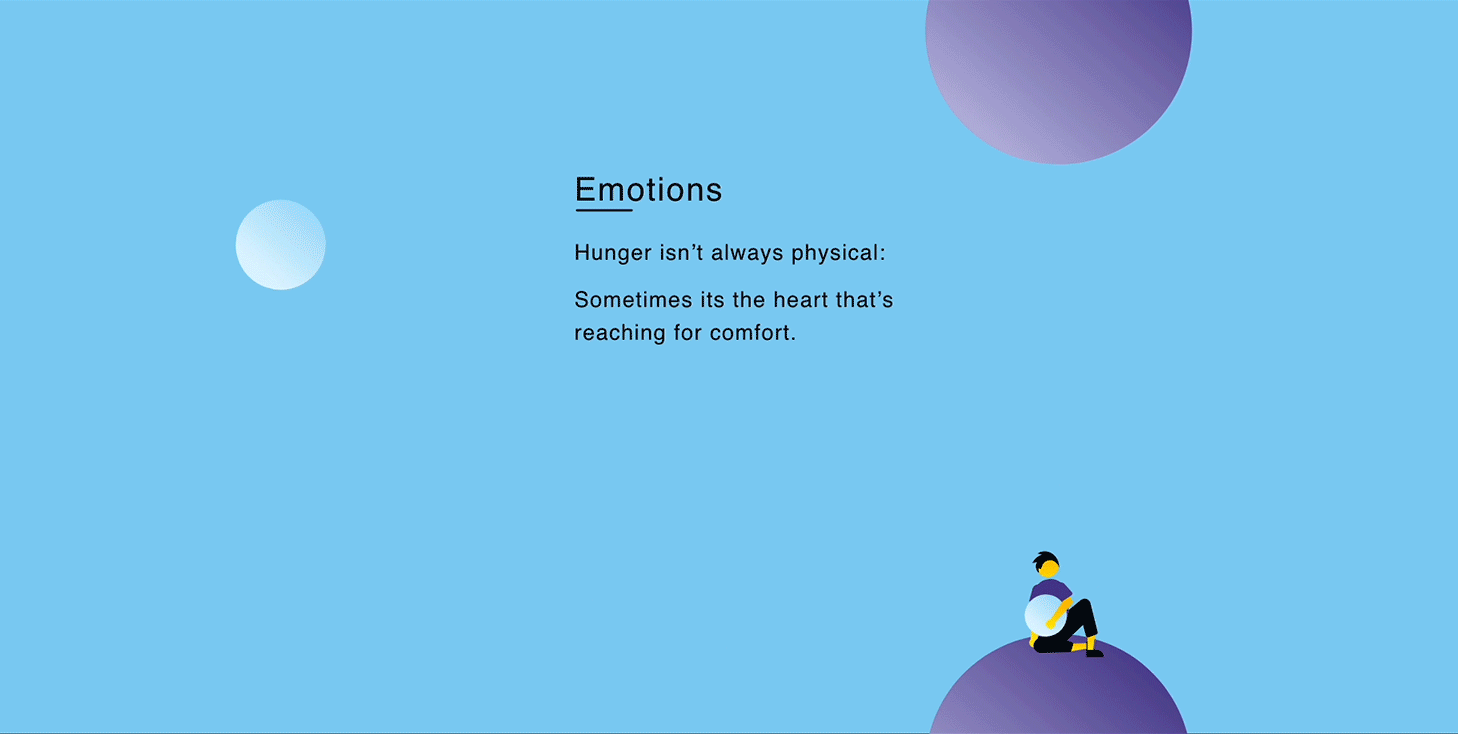 Emotions

Hunger isn’t always physical:

Sometimes its the heart that’s reaching for comfort.